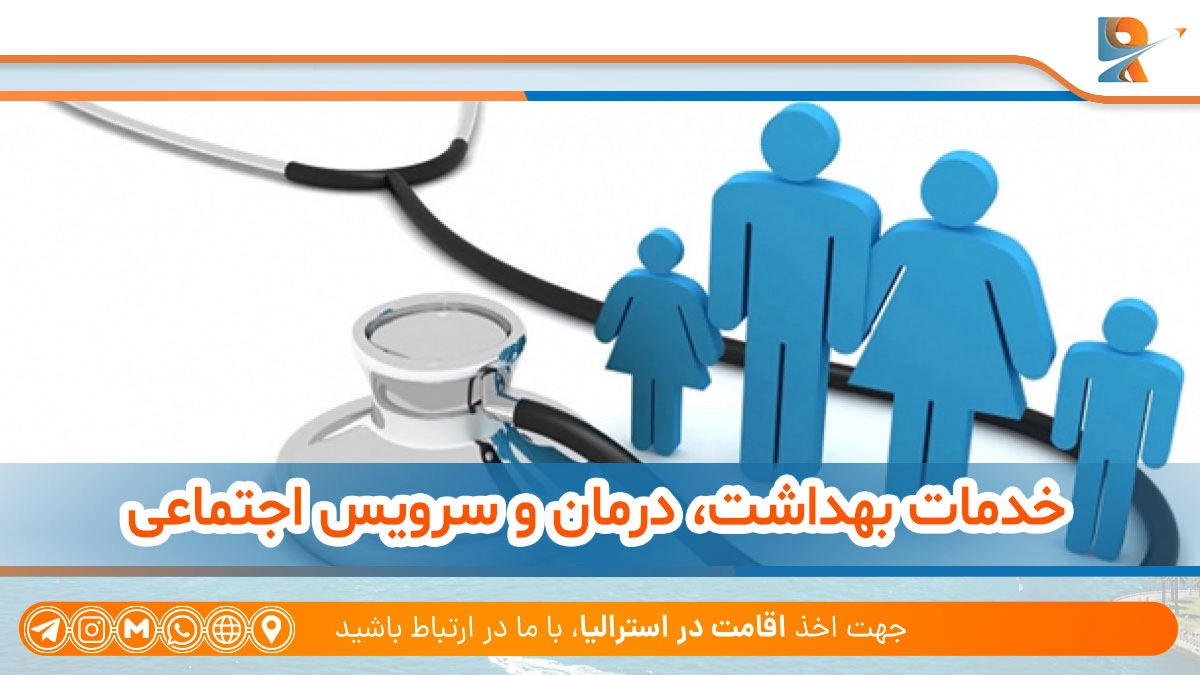 خدمات بهداشت، درمان و سرویس اجتماعی

جهت اخذ اقامت در استرالیا، با ما در ارتباط باشید